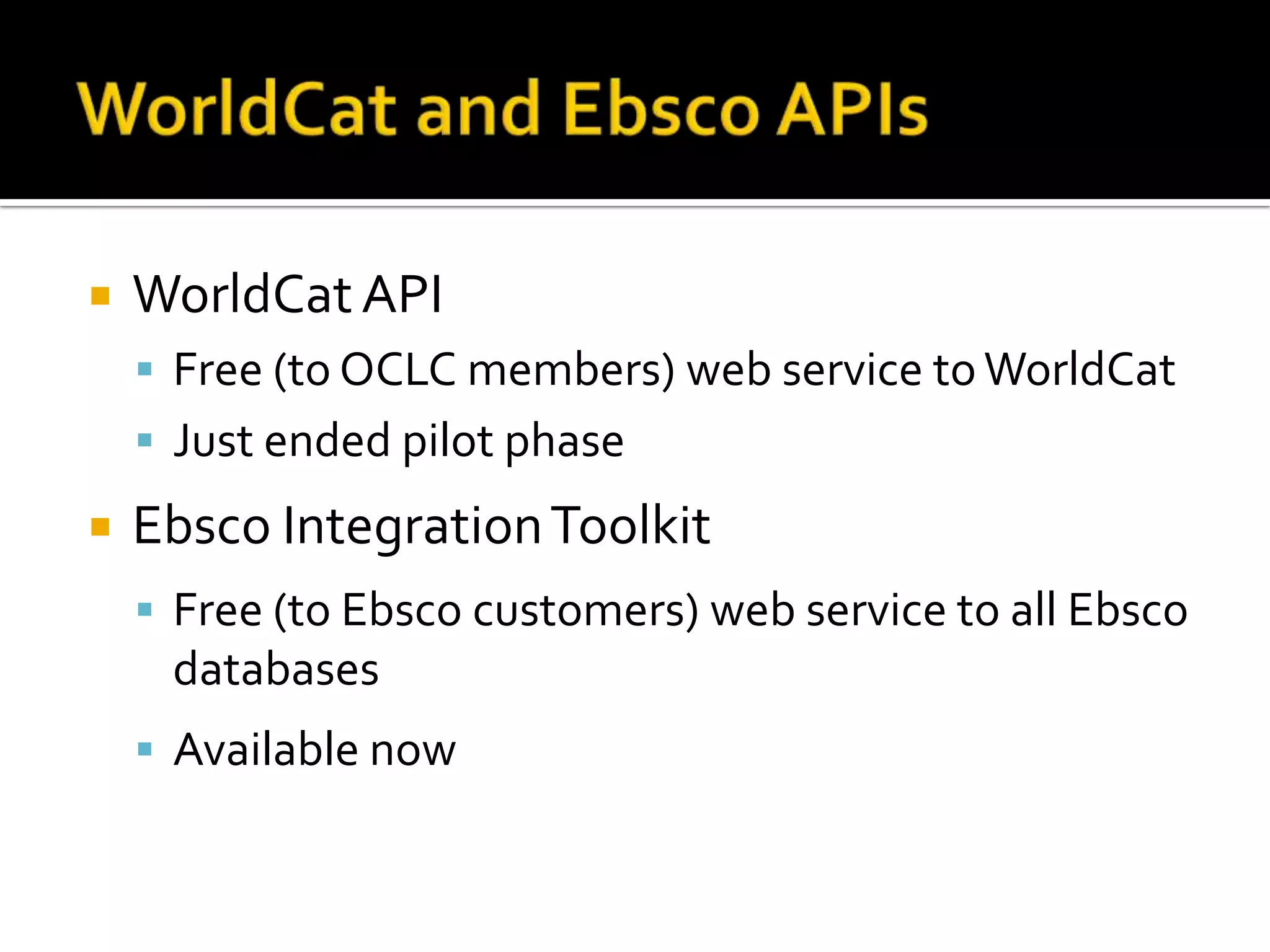 WorldCat and Ebsco APIs

WorldCat API

Free (to OCLC members) web service to WorldCat

Just ended pilot phase

Ebsco Integration Toolkit

Free (to Ebsco customers) web service to all Ebsco databases

Available now